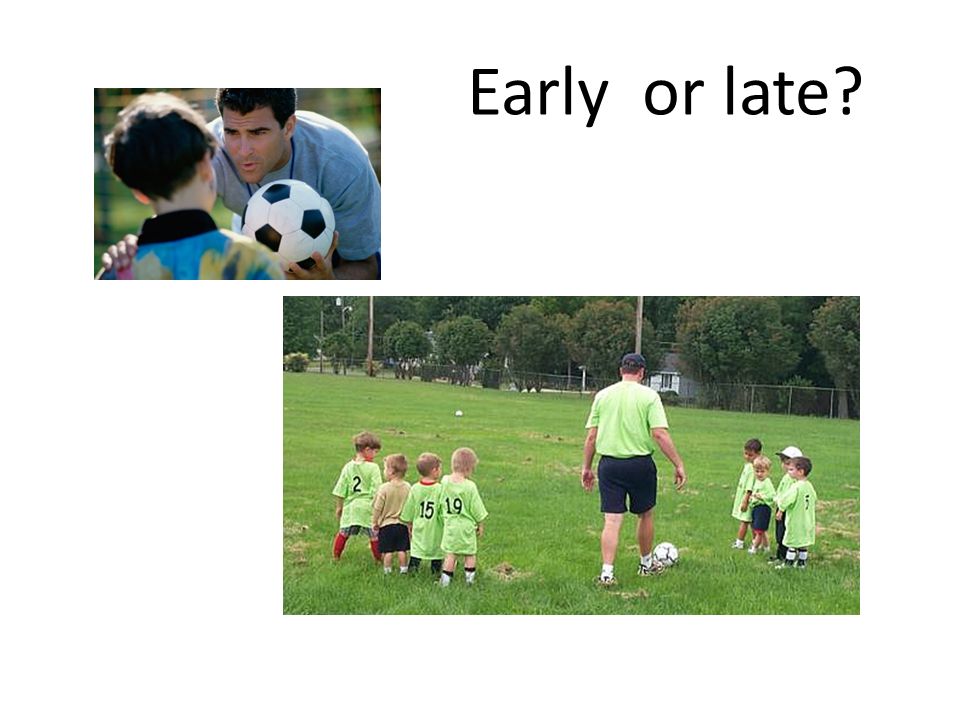 Early or late?

2 15 19